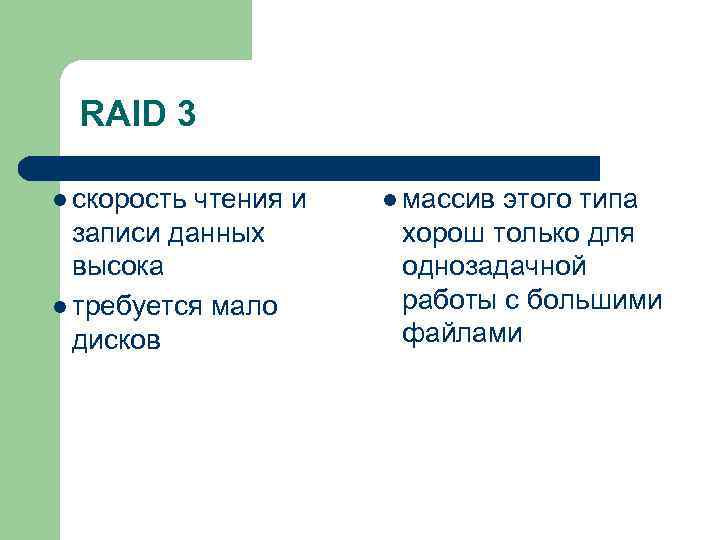 RAID 3

● скорость чтения и записи данных высока
● требуется мало дисков

● массив этого типа хорош только для однозадачной работы с большими файлами